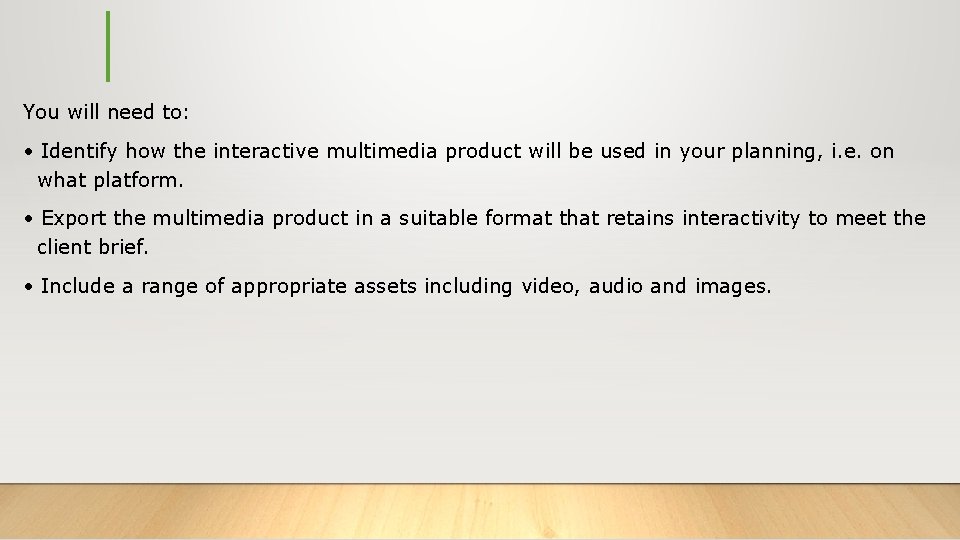 You will need to:

• Identify how the interactive multimedia product will be used in your planning, i.e. on what platform.

• Export the multimedia product in a suitable format that retains interactivity to meet the client brief.

• Include a range of appropriate assets including video, audio and images.